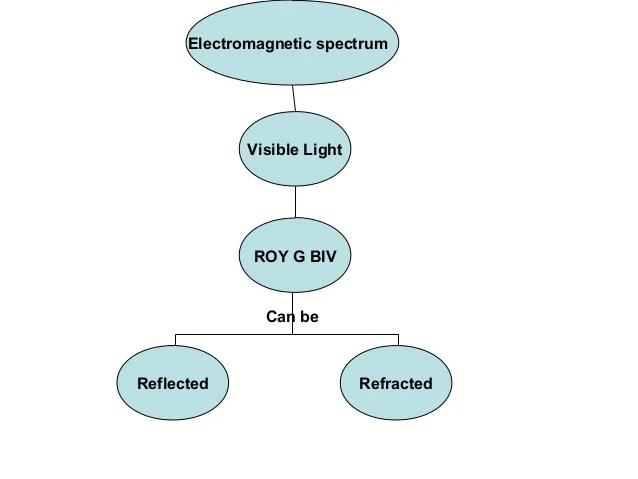 Electromagnetic spectrum

Visible Light

ROY G BIV

Can be

Reflected

Refracted